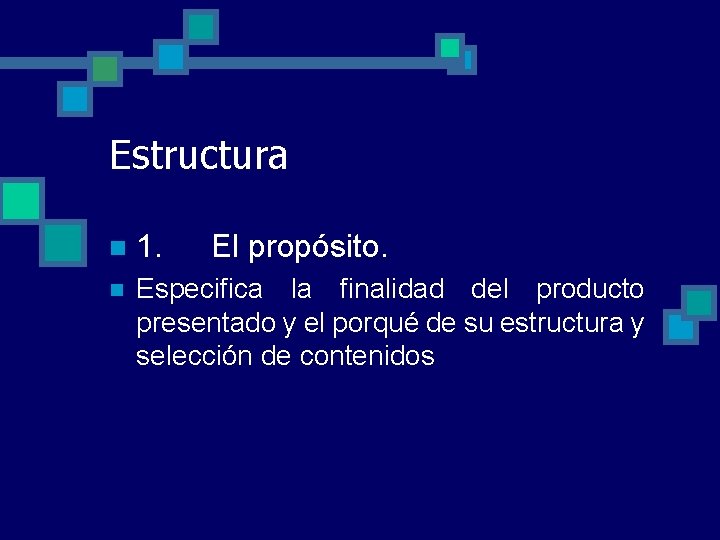 Estructura

1. El propósito.

Especifica la finalidad del producto presentado y el porqué de su estructura y selección de contenidos